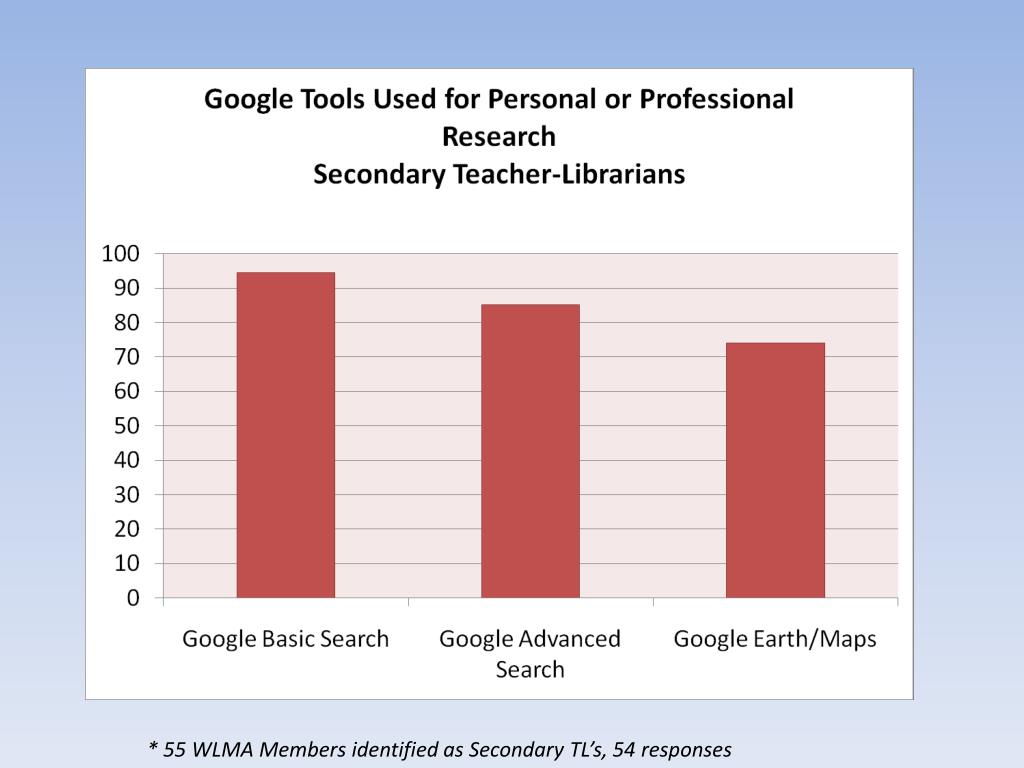 Google Tools Used for Personal or Professional Research
Secondary Teacher-Librarians

100
90
80
70
60
50
40
30
20
10
0

Google Basic Search
Google Advanced Search
Google Earth/Maps

* 55 WLMA Members identified as Secondary TL's, 54 responses